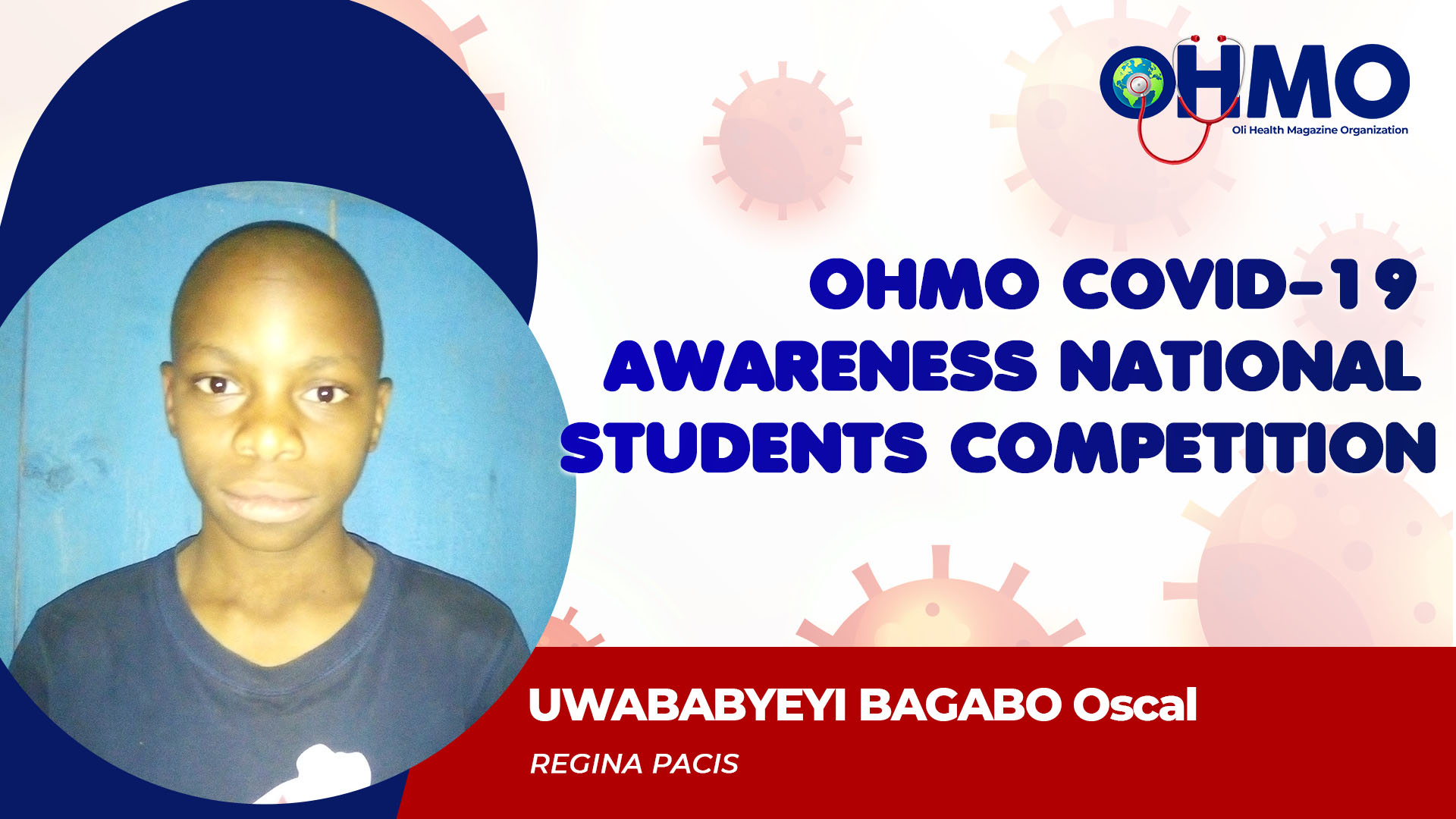 OHMO
Oli Health Magazine Organization

OHMO COVID-19 AWARENESS NATIONAL STUDENTS COMPETITION

UWABABYEYI BAGABO Oscal
REGINA PACIS